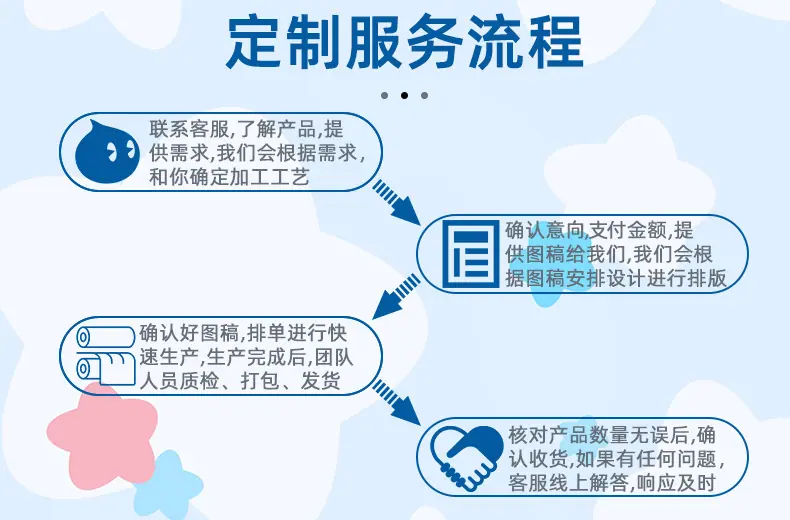 定制服务流程

联系客服,了解产品,提供需求,我们会根据需求,和你确定加工工艺

确认意向,支付金额,提供图稿给我们,我们会根据图稿安排设计进行排版

确认好图稿,排单进行快速生产,生产完成后,团队人员质检、打包、发货

核对产品数量无误后,确认收货,如果有任何问题,客服线上解答,响应及时